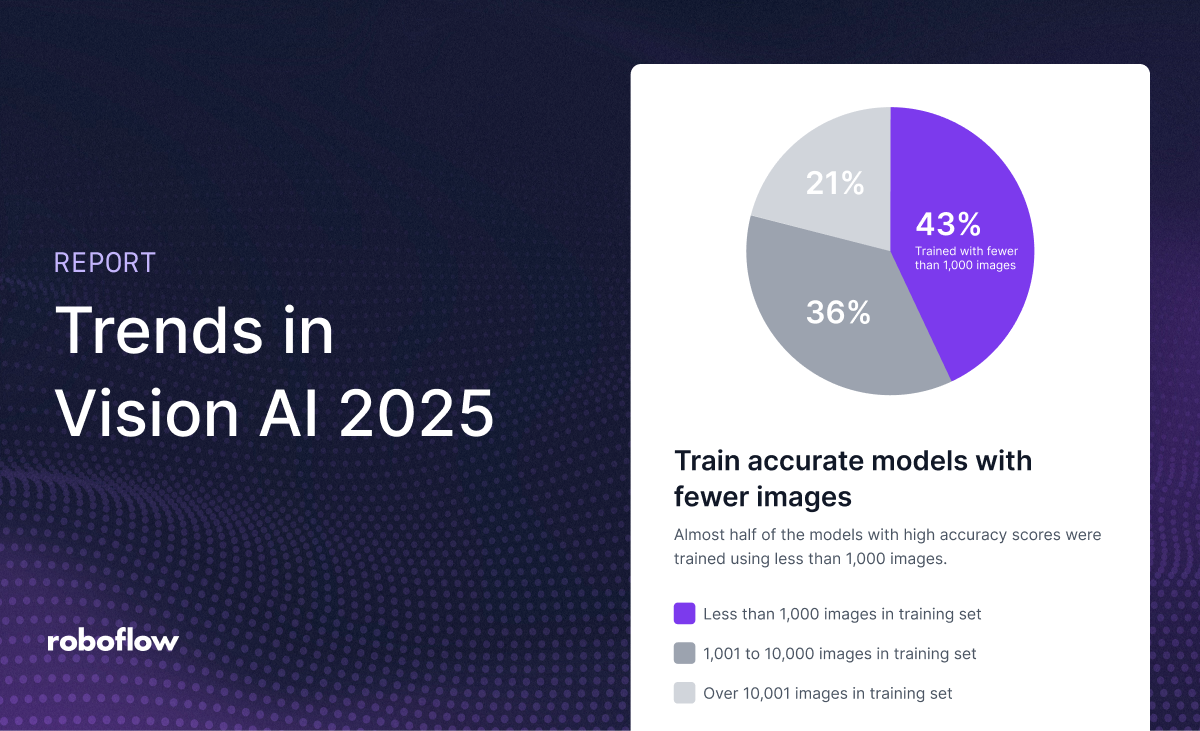 REPORT

Trends in Vision AI 2025

roboflow

21%

43%
Trained with fewer than 1,000 images

36%

Train accurate models with fewer images

Almost half of the models with high accuracy scores were trained using less than 1,000 images.

Less than 1,000 images in training set

1,001 to 10,000 images in training set

Over 10,001 images in training set